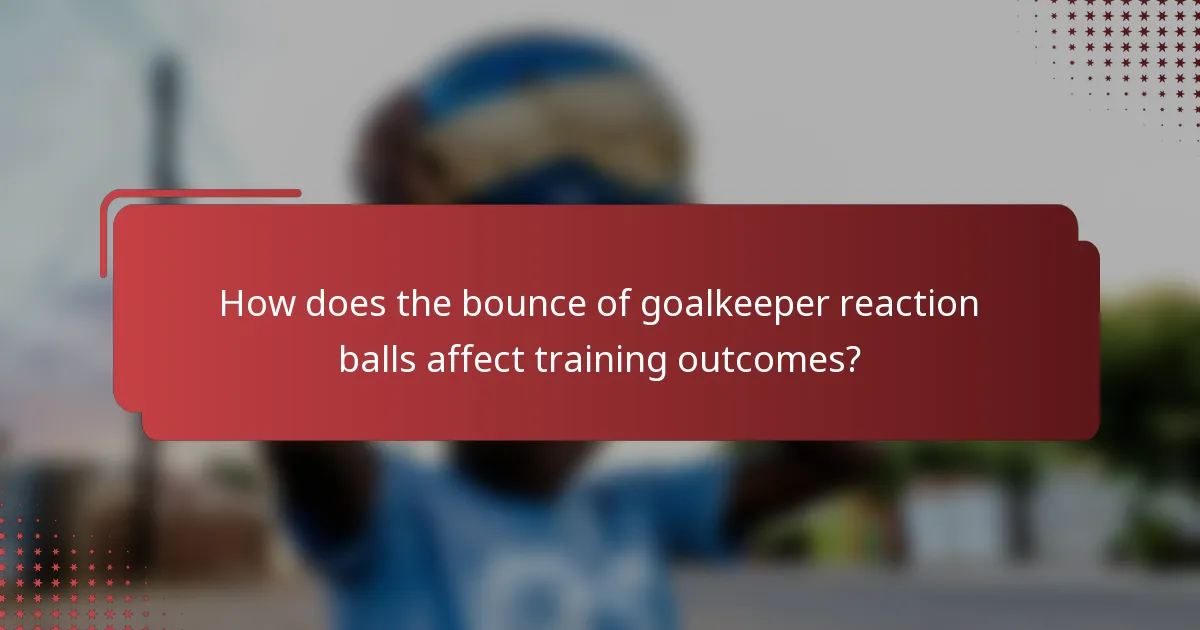 How does the bounce of goalkeeper reaction balls affect training outcomes?